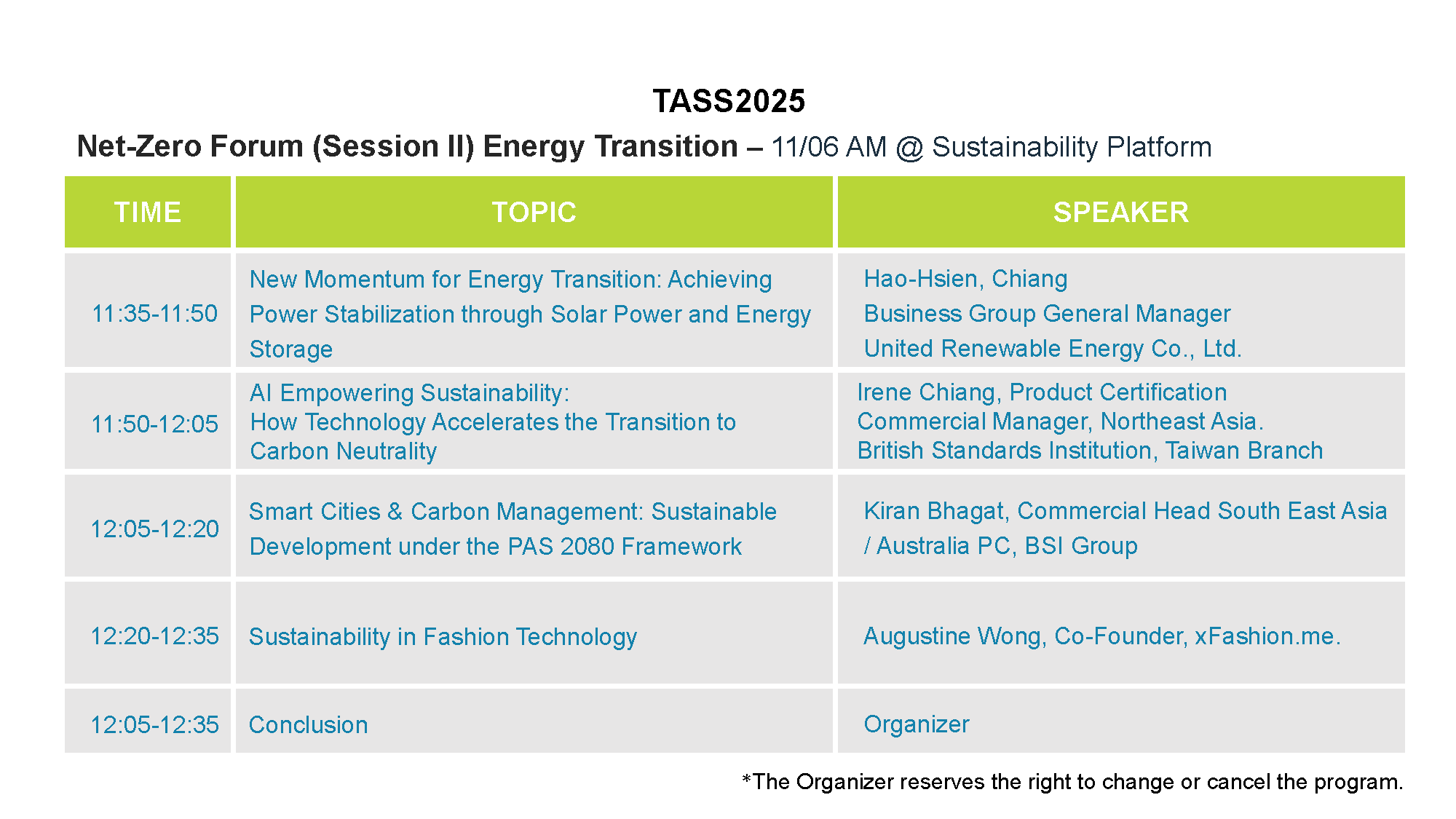 TASS2025

Net-Zero Forum (Session II) Energy Transition – 11/06 AM @ Sustainability Platform

| TIME | TOPIC | SPEAKER |
|---|---|---|
| 11:35-11:50 | New Momentum for Energy Transition: Achieving Power Stabilization through Solar Power and Energy Storage | Hao-Hsien, Chiang Business Group General Manager United Renewable Energy Co., Ltd. |
| 11:50-12:05 | AI Empowering Sustainability: How Technology Accelerates the Transition to Carbon Neutrality | Irene Chiang, Product Certification Commercial Manager, Northeast Asia. British Standards Institution, Taiwan Branch |
| 12:05-12:20 | Smart Cities & Carbon Management: Sustainable Development under the PAS 2080 Framework | Kiran Bhagat, Commercial Head South East Asia / Australia PC, BSI Group |
| 12:20-12:35 | Sustainability in Fashion Technology | Augustine Wong, Co-Founder, xFashion.me. |
| 12:05-12:35 | Conclusion | Organizer |

*The Organizer reserves the right to change or cancel the program.